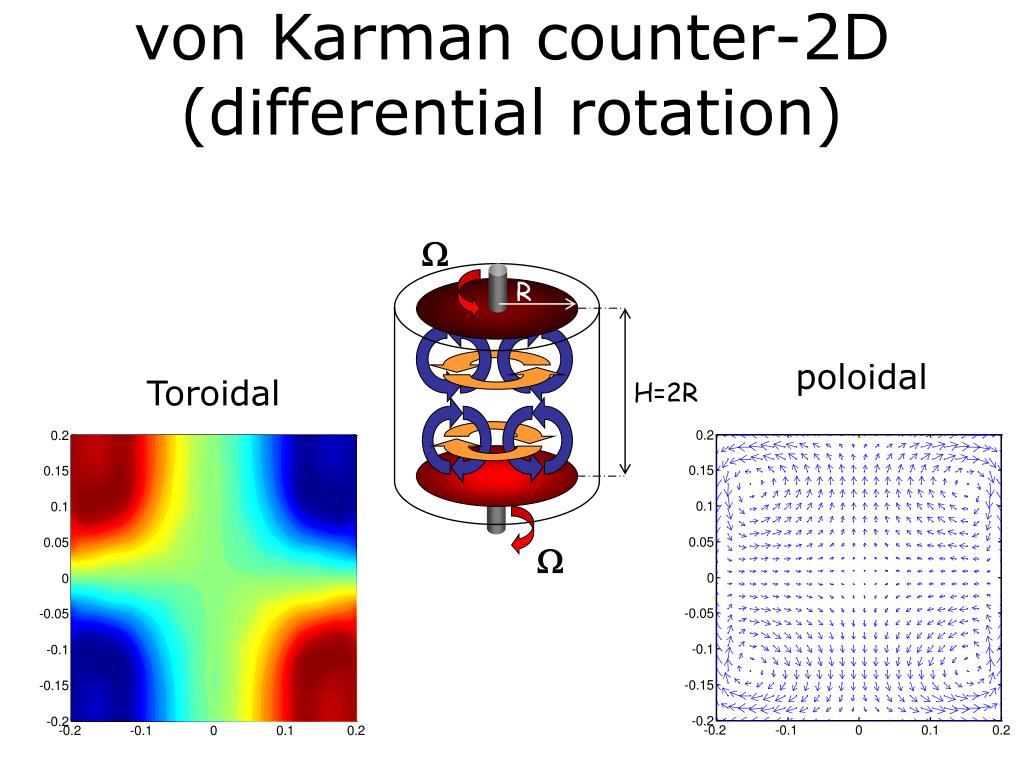 von Karman counter-2D
(differential rotation)

$\Omega$

R

H=2R

$\Omega$

Toroidal

0.2
0.15
0.1
0.05
0
-0.05
-0.1
-0.15
-0.2
-0.2 -0.1 0 0.1 0.2

poloidal

0.2
0.15
0.1
0.05
0
-0.05
-0.1
-0.15
-0.2
-0.2 -0.1 0 0.1 0.2